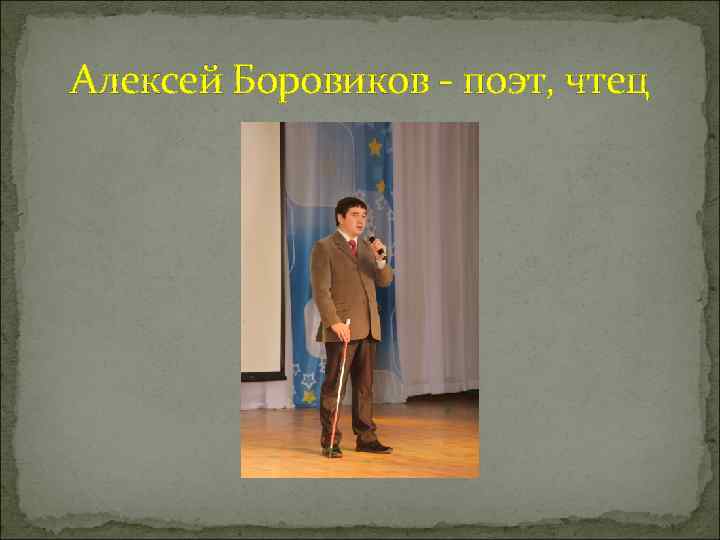 Алексей Боровиков - поэт, чтец